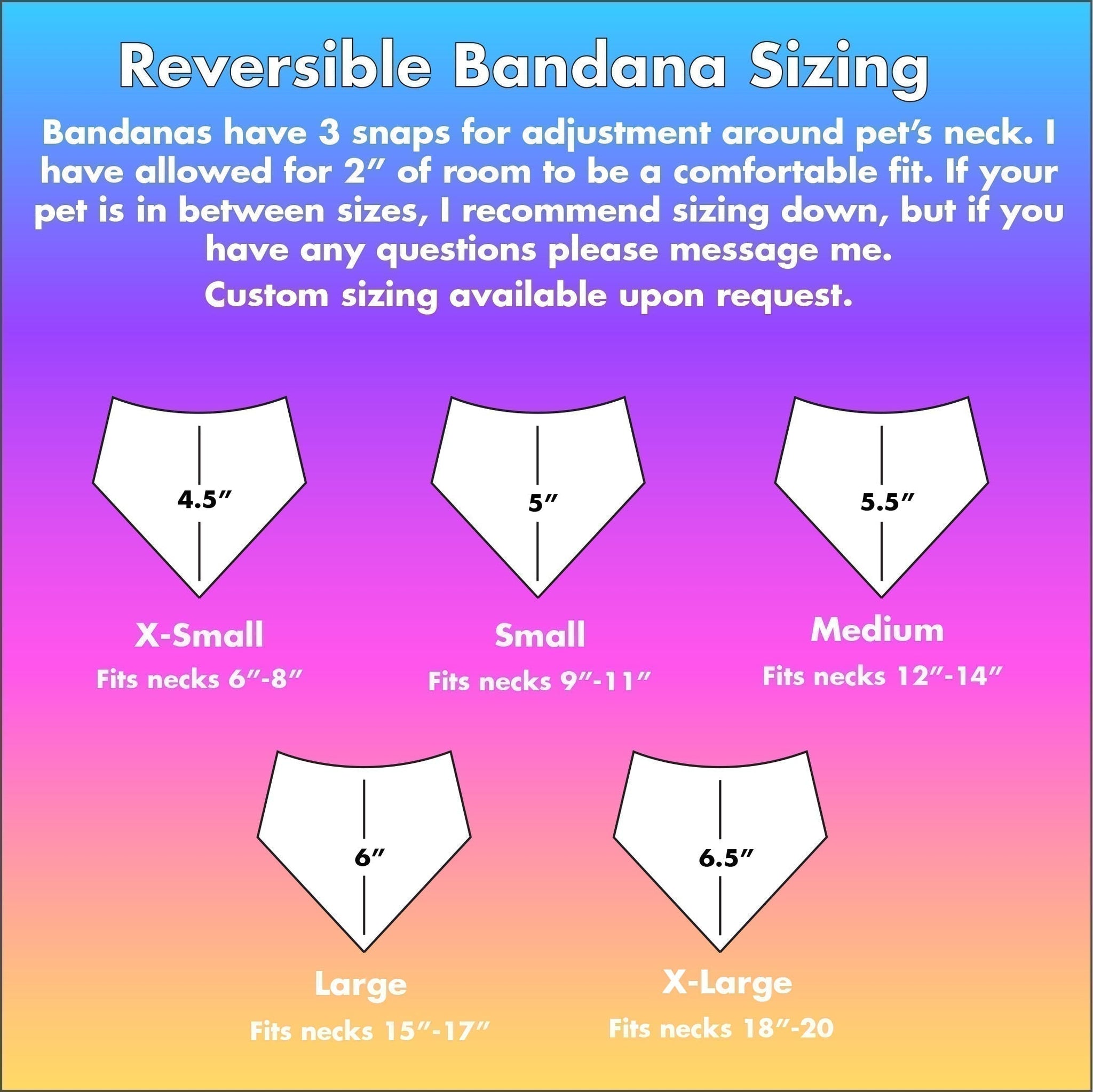 Reversible Bandana Sizing

Bandanas have 3 snaps for adjustment around pet's neck. I have allowed for 2" of room to be a comfortable fit. If your pet is in between sizes, I recommend sizing down, but if you have any questions please message me.

Custom sizing available upon request.

4.5"

X-Small

Fits necks 6"-8"

5"

Small

Fits necks 9"-11"

5.5"

Medium

Fits necks 12"-14"

6"

Large

Fits necks 15"-17"

6.5"

X-Large

Fits necks 18"-20